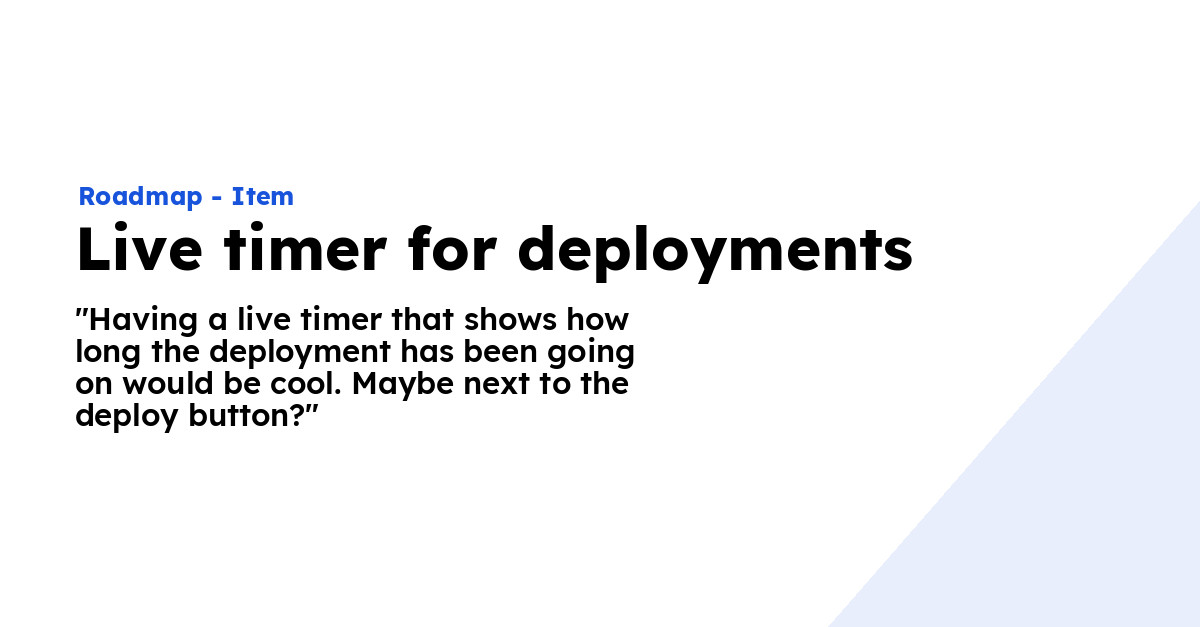 Roadmap - Item

Live timer for deployments

"Having a live timer that shows how long the deployment has been going on would be cool. Maybe next to the deploy button?"